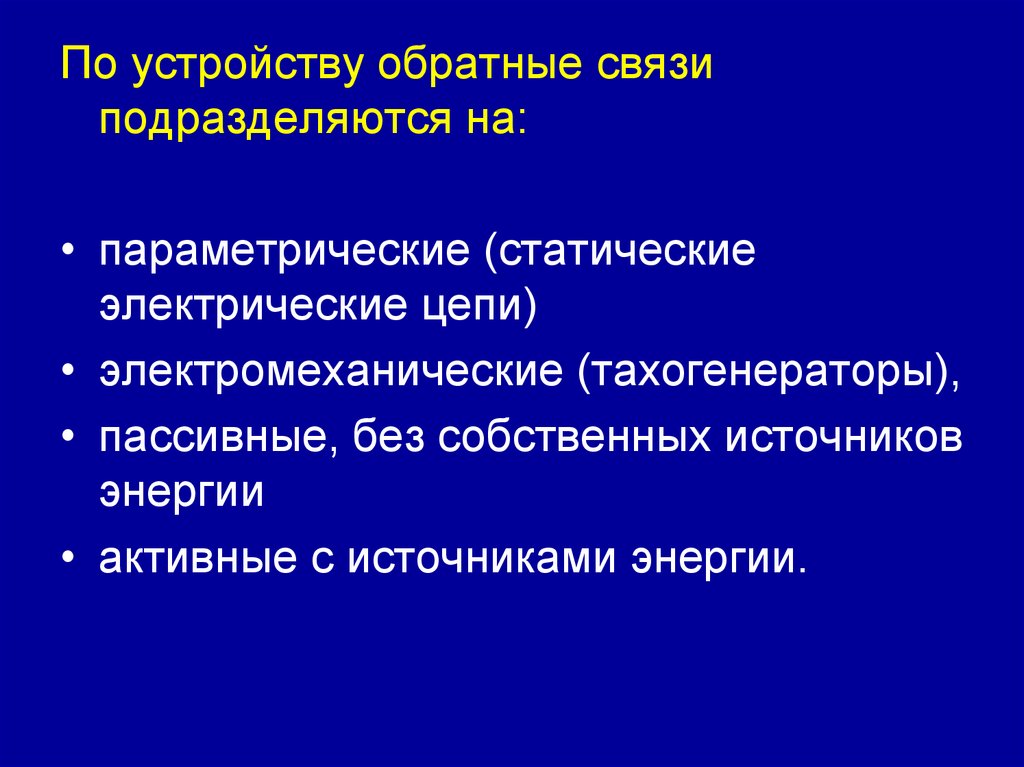 По устройству обратные связи подразделяются на:

• параметрические (статические электрические цепи)
• электромеханические (тахогенераторы),
• пассивные, без собственных источников энергии
• активные с источниками энергии.